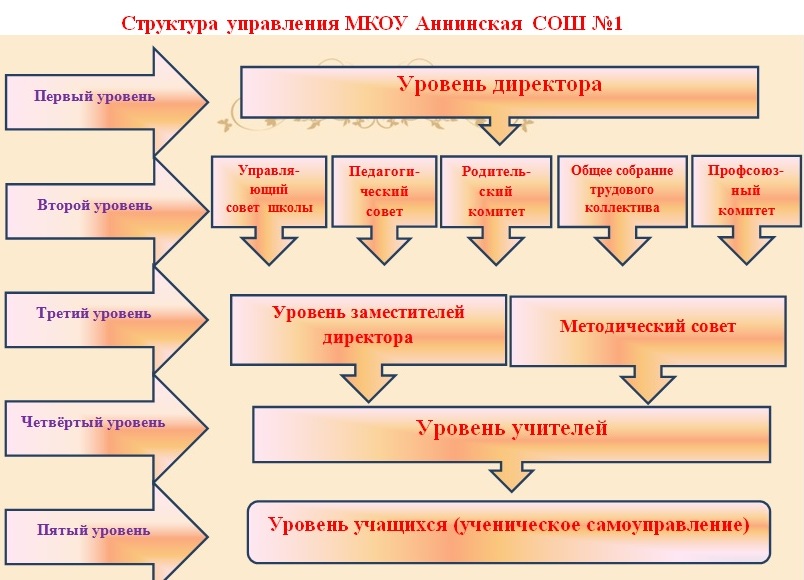 Структура управления МКОУ Аннинская СОШ №1

Первый уровень

Уровень директора

Второй уровень

Управляющий совет школы

Педагогический совет

Родительский комитет

Общее собрание трудового коллектива

Профсоюзный комитет

Третий уровень

Уровень заместителей директора

Методический совет

Четвёртый уровень

Уровень учителей

Пятый уровень

Уровень учащихся (ученическое самоуправление)